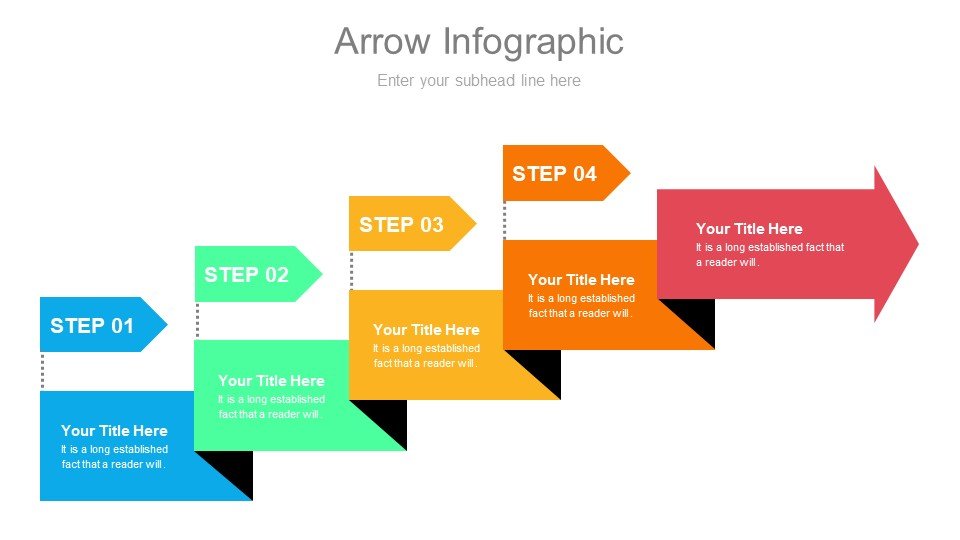 Arrow Infographic

Enter your subhead line here

STEP 01

Your Title Here
It is a long established fact that a reader will.

STEP 02

Your Title Here
It is a long established fact that a reader will.

STEP 03

Your Title Here
It is a long established fact that a reader will.

STEP 04

Your Title Here
It is a long established fact that a reader will.

Your Title Here
It is a long established fact that a reader will.